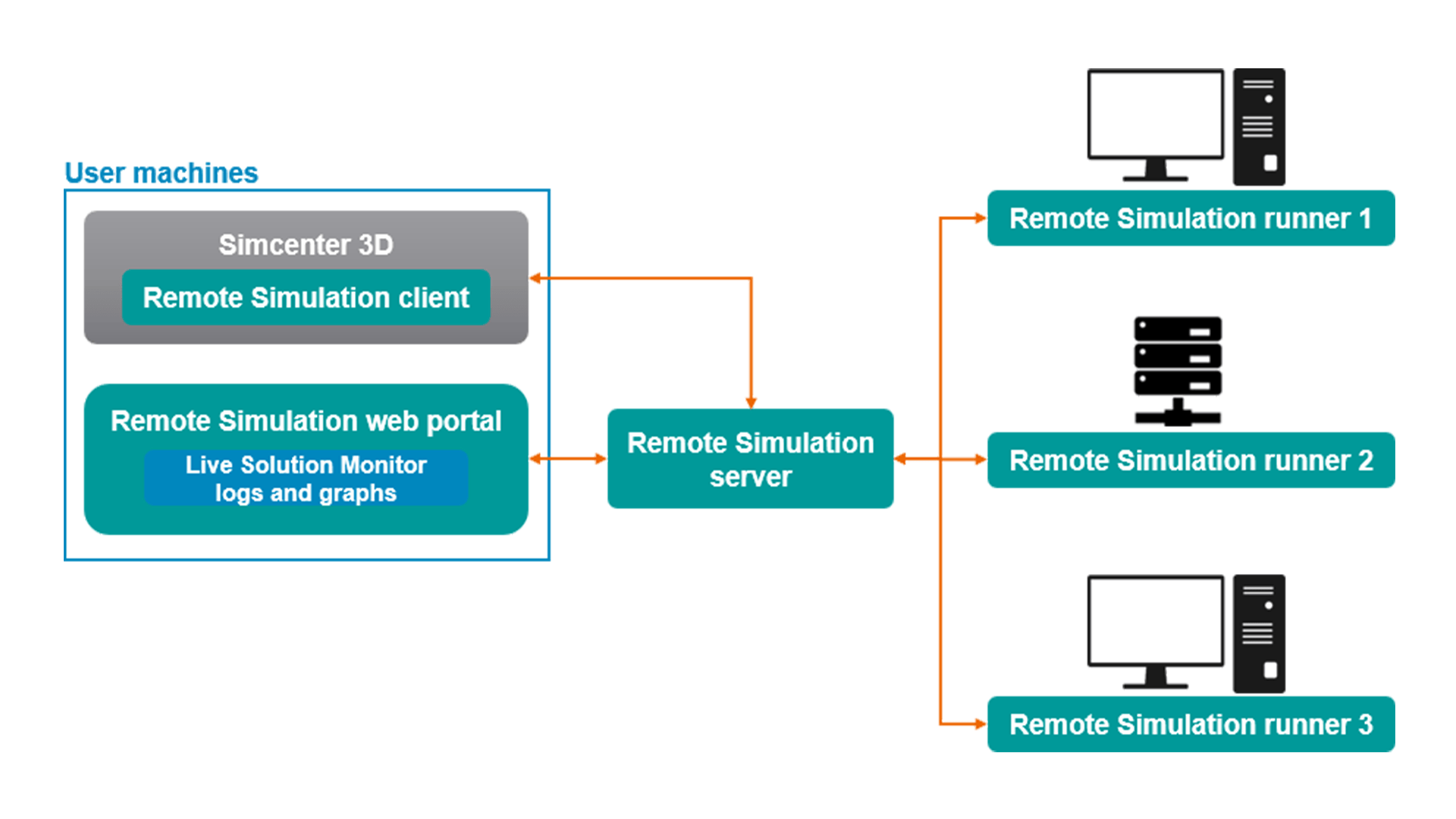 User machines

Simcenter 3D

Remote Simulation client

Remote Simulation web portal

Live Solution Monitor logs and graphs

Remote Simulation server

Remote Simulation runner 1

Remote Simulation runner 2

Remote Simulation runner 3